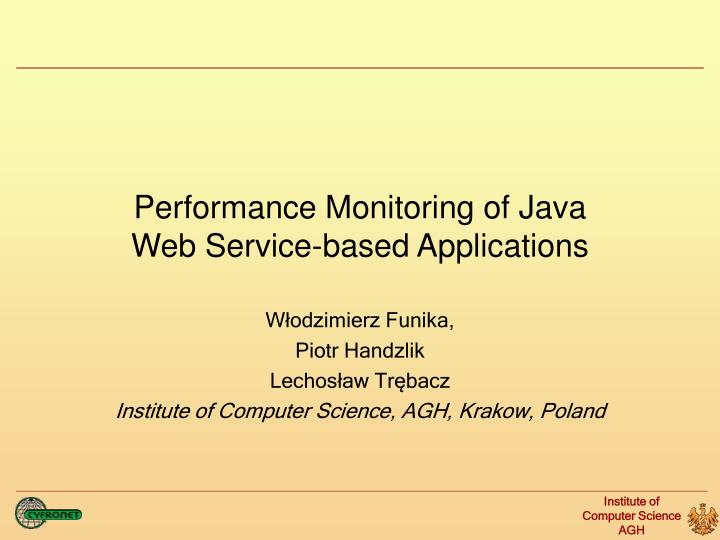 Performance Monitoring of Java Web Service-based Applications

Włodzimierz Funika,
Piotr Handzlik
Lechosław Trębacz
Institute of Computer Science, AGH, Krakow, Poland

CYFRONET

Institute of Computer Science AGH